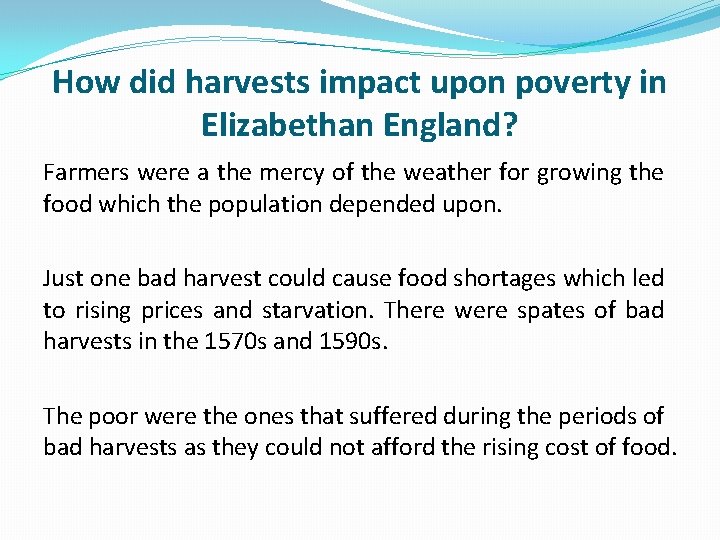 How did harvests impact upon poverty in Elizabethan England?

Farmers were a the mercy of the weather for growing the food which the population depended upon.

Just one bad harvest could cause food shortages which led to rising prices and starvation. There were spates of bad harvests in the 1570s and 1590s.

The poor were the ones that suffered during the periods of bad harvests as they could not afford the rising cost of food.